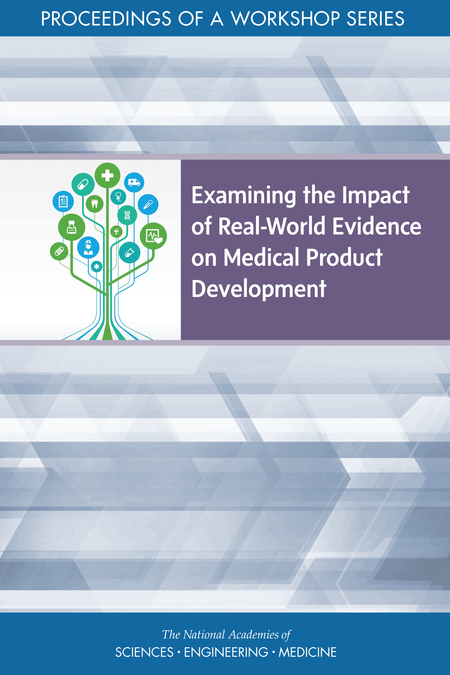 PROCEEDINGS OF A WORKSHOP SERIES

Examining the Impact of Real-World Evidence on Medical Product Development

The National Academies of
SCIENCES · ENGINEERING · MEDICINE